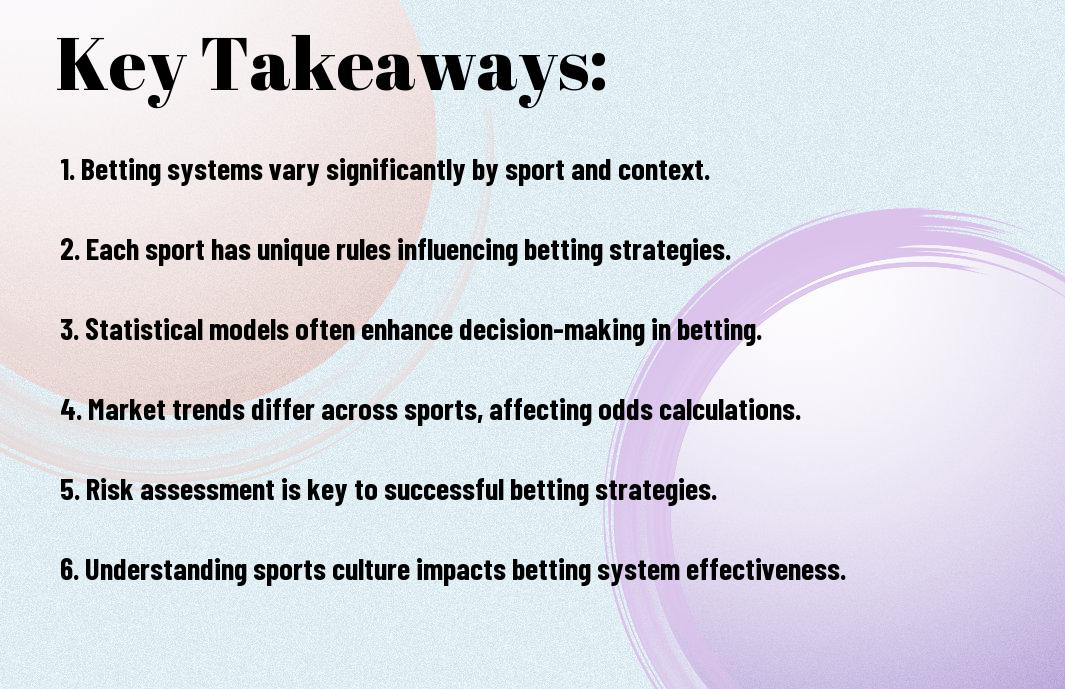 Key Takeaways:

1. Betting systems vary significantly by sport and context.

2. Each sport has unique rules influencing betting strategies.

3. Statistical models often enhance decision-making in betting.

4. Market trends differ across sports, affecting odds calculations.

5. Risk assessment is key to successful betting strategies.

6. Understanding sports culture impacts betting system effectiveness.